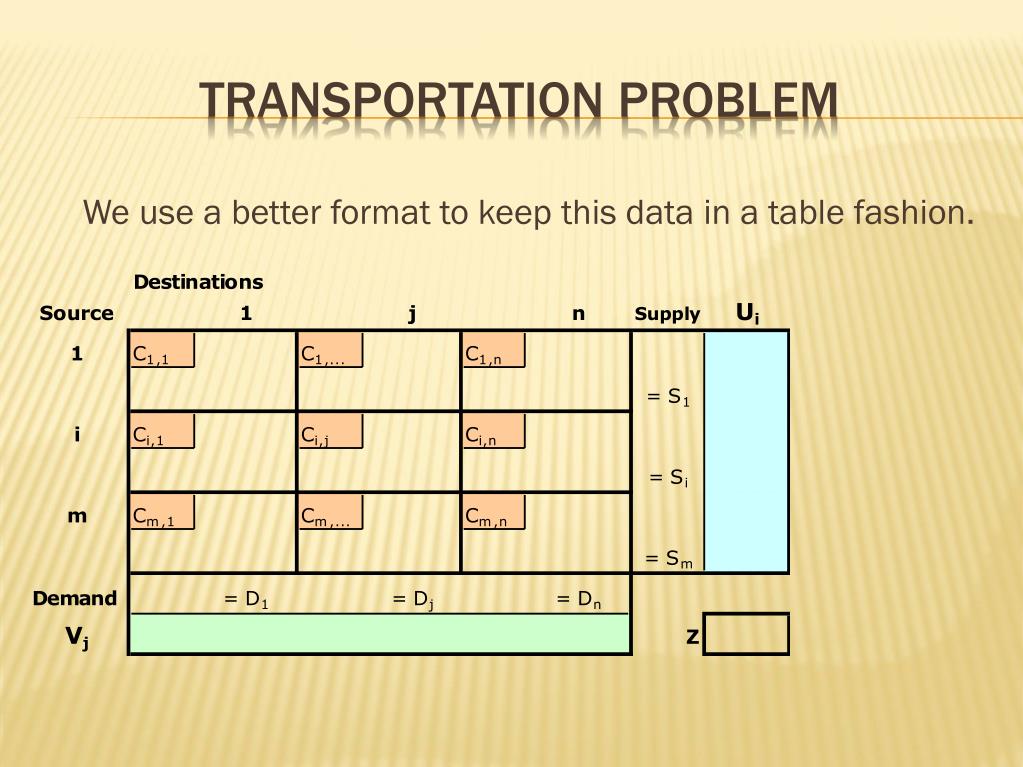 TRANSPORTATION PROBLEM

We use a better format to keep this data in a table fashion.

Destinations

| Source | 1 | j | n | Supply | $U_i$ |
|---|---|---|---|---|---|
| 1 | $C_{1,1}$ | $C_{1,...}$ | $C_{1,n}$ | $= S_1$ | |
| i | $C_{i,1}$ | $C_{i,j}$ | $C_{i,n}$ | $= S_i$ | |
| m | $C_{m,1}$ | $C_{m,...}$ | $C_{m,n}$ | $= S_m$ | |
| Demand | $= D_1$ | $= D_j$ | $= D_n$ | | |
| $V_j$ | | | | Z | |